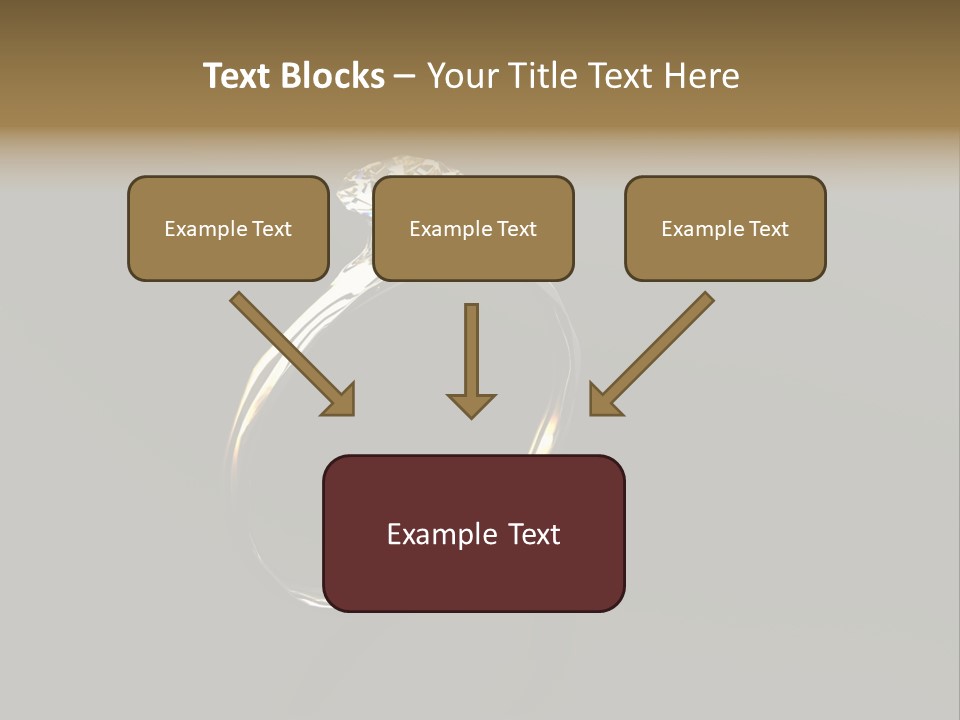 Text Blocks – Your Title Text Here

Example Text

Example Text

Example Text

Example Text